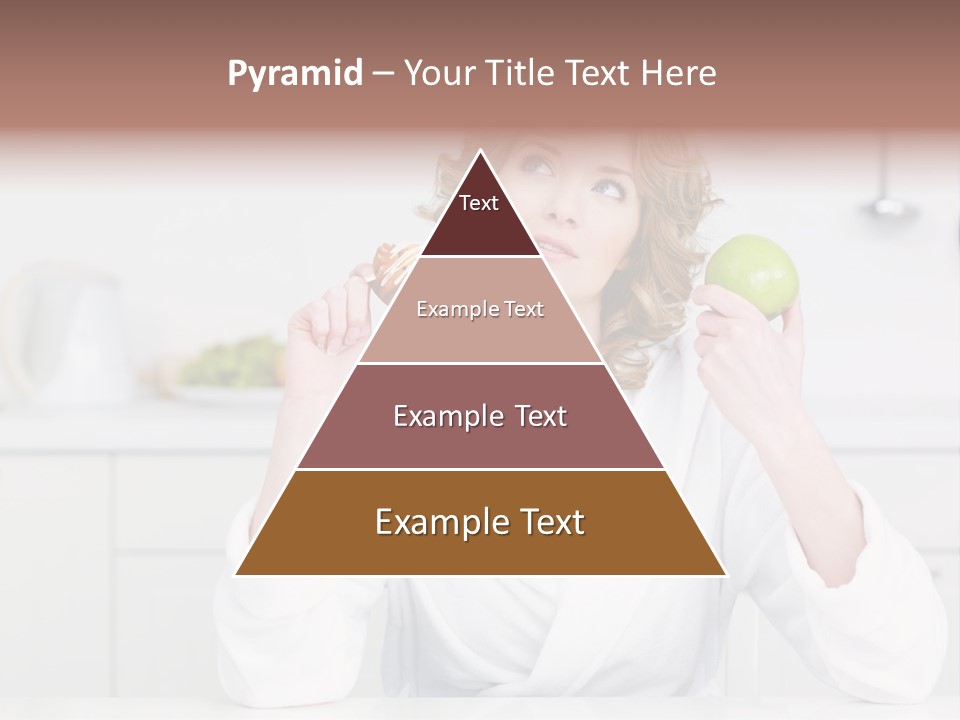 Pyramid – Your Title Text Here

Text

Example Text

Example Text

Example Text